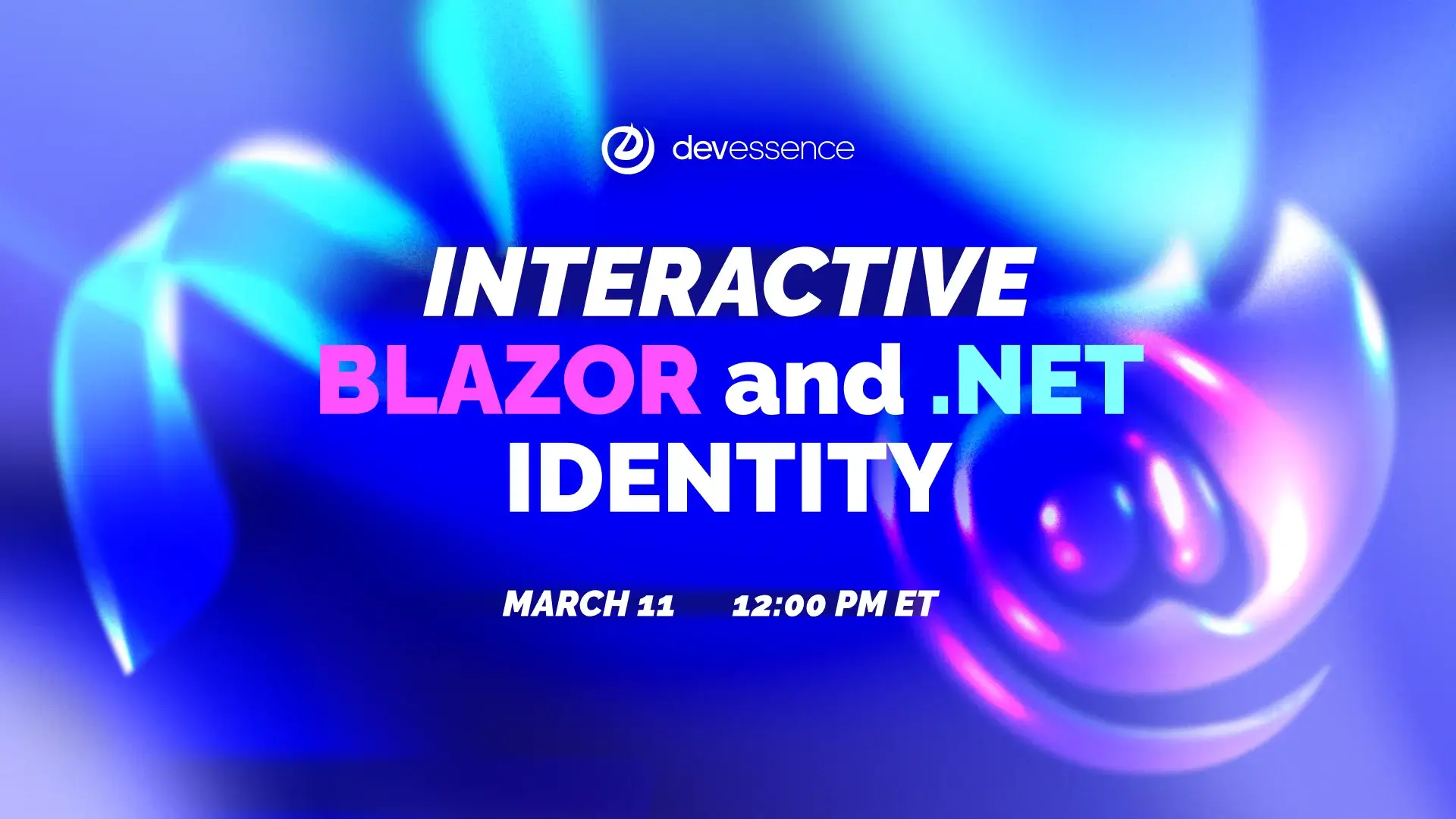 devessence

INTERACTIVE BLAZOR and .NET IDENTITY

MARCH 11 12:00 PM ET